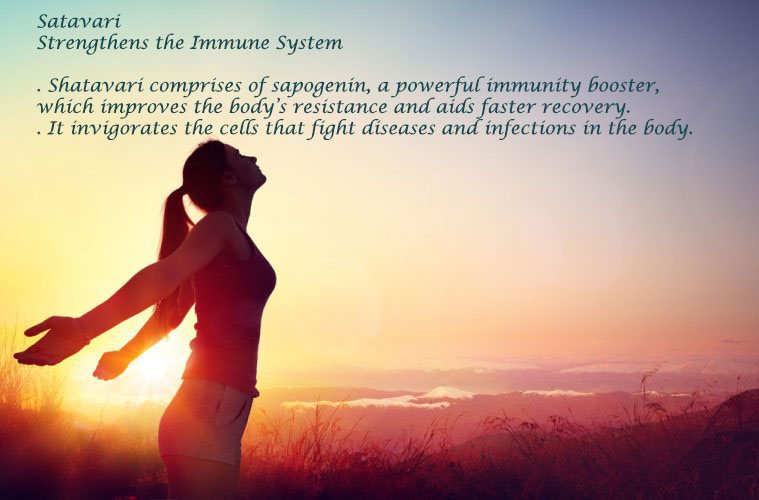 Satavari
Strengthens the Immune System

. Shatavari comprises of sapogenin, a powerful immunity booster, which improves the body's resistance and aids faster recovery.
. It invigorates the cells that fight diseases and infections in the body.